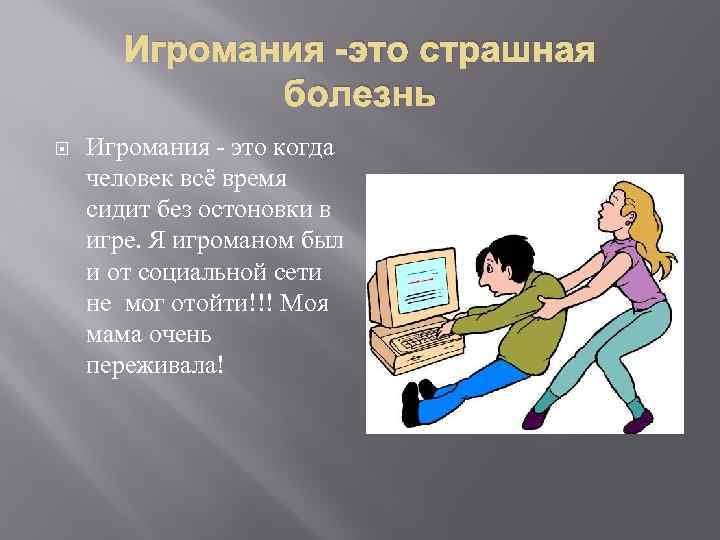 Игромания -это страшная болезнь

Игромания - это когда человек всё время сидит без остоновки в игре. Я игроманом был и от социальной сети не мог отойти!!! Моя мама очень переживала!